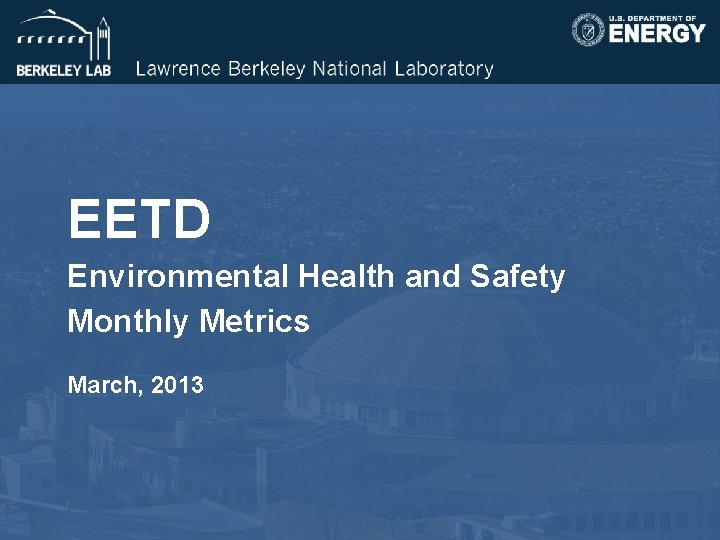 BERKELEY LAB Lawrence Berkeley National Laboratory

U.S. DEPARTMENT OF ENERGY

EETD

Environmental Health and Safety Monthly Metrics

March, 2013